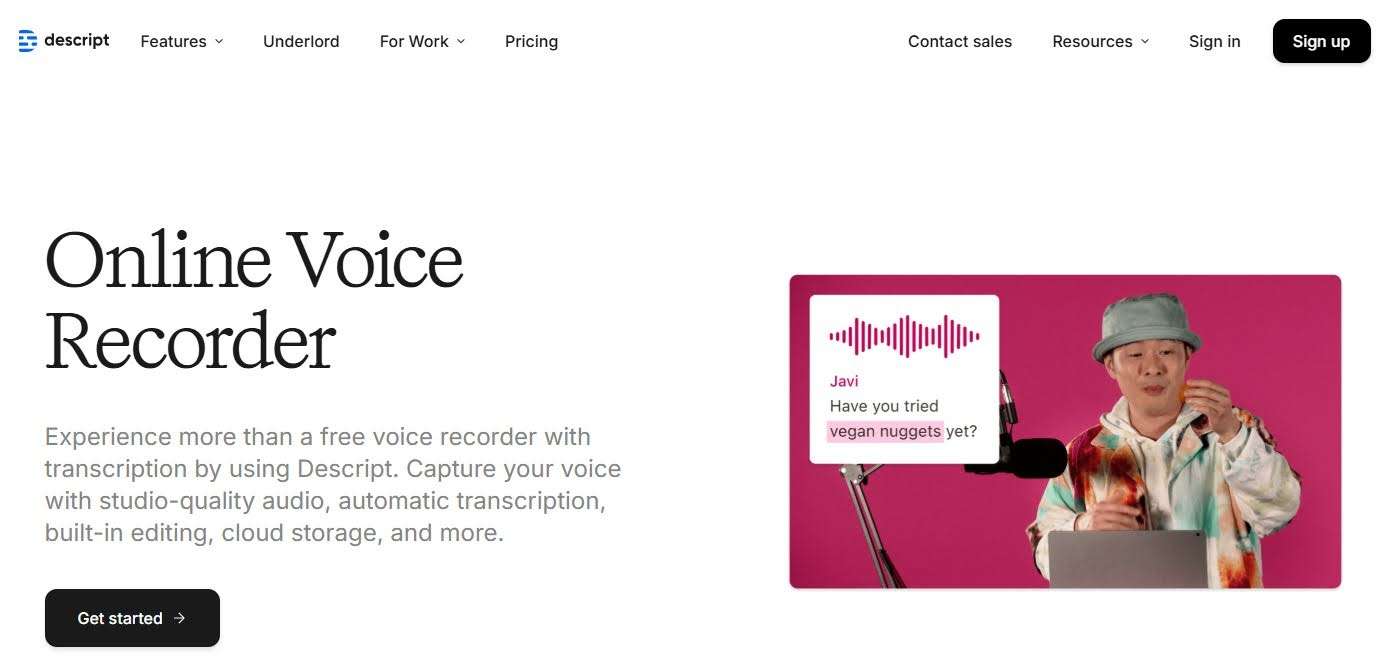 descript Features Underlord For Work Pricing Contact sales Resources Sign in Sign up

Online Voice Recorder

Experience more than a free voice recorder with transcription by using Descript. Capture your voice with studio-quality audio, automatic transcription, built-in editing, cloud storage, and more.

Get started →

Javi
Have you tried vegan nuggets yet?